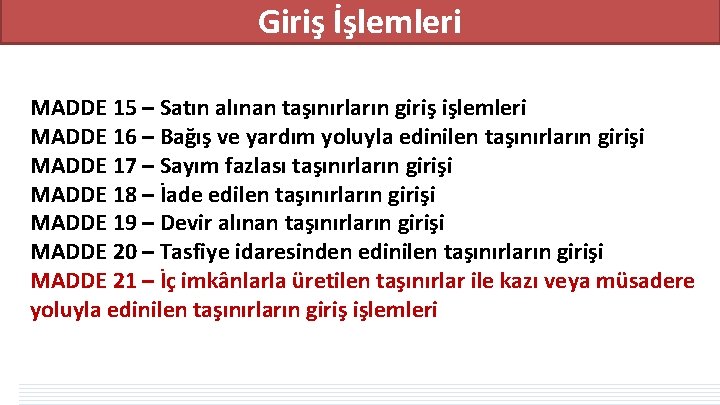 Giriş İşlemleri

MADDE 15 – Satın alınan taşınırların giriş işlemleri
MADDE 16 – Bağış ve yardım yoluyla edinilen taşınırların girişi
MADDE 17 – Sayım fazlası taşınırların girişi
MADDE 18 – İade edilen taşınırların girişi
MADDE 19 – Devir alınan taşınırların girişi
MADDE 20 – Tasfiye idaresinden edinilen taşınırların girişi
MADDE 21 – İç imkânlarla üretilen taşınırlar ile kazı veya müsadere yoluyla edinilen taşınırların giriş işlemleri